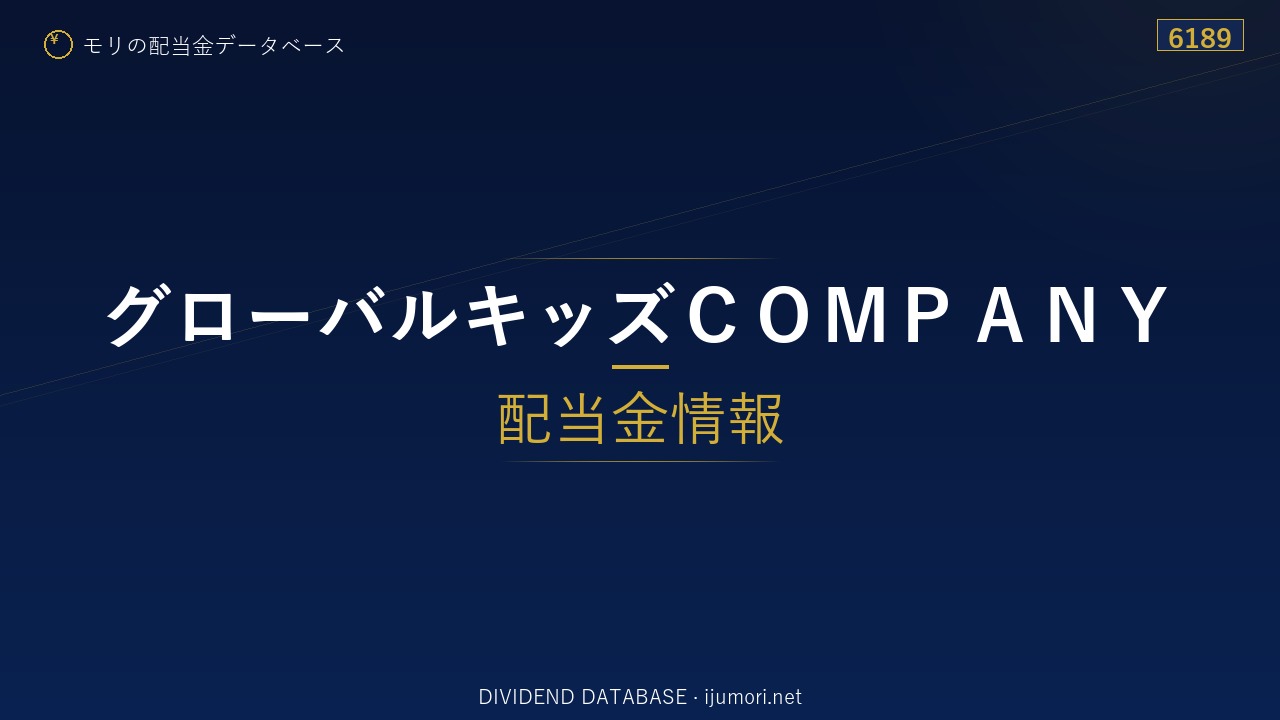 ¥ モリの配当金データベース

6189

グローバルキッズCOMPANY

配当金情報

DIVIDEND DATABASE · ijumori.net